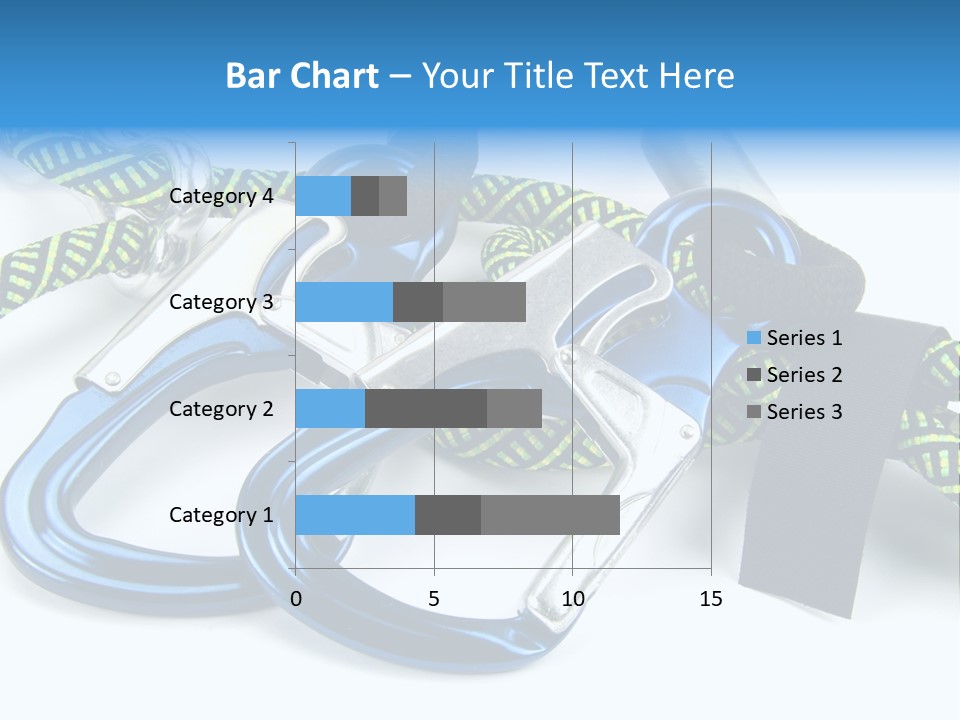 Bar Chart – Your Title Text Here

Category 4
Category 3
Category 2
Category 1

0
5
10
15

Series 1
Series 2
Series 3